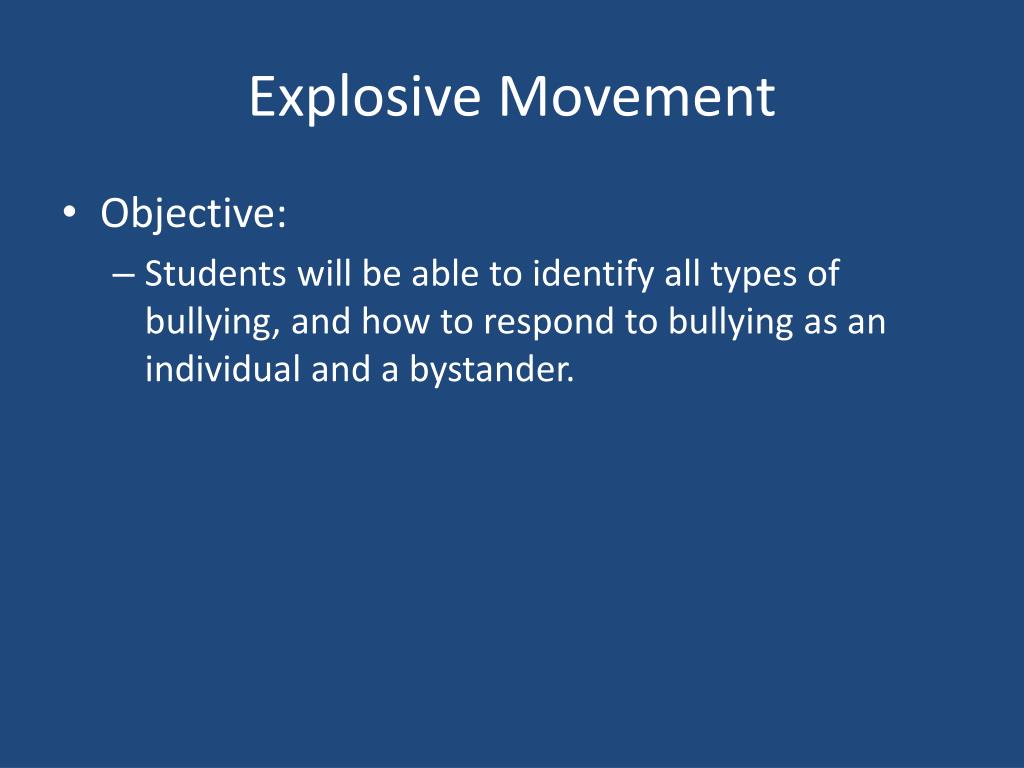 Explosive Movement

• Objective:

– Students will be able to identify all types of bullying, and how to respond to bullying as an individual and a bystander.